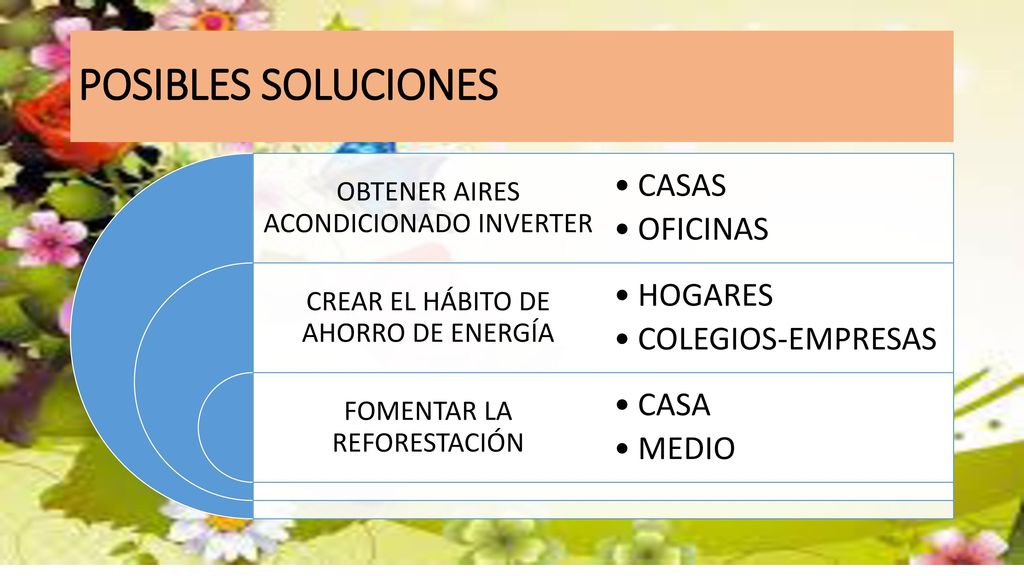 POSIBLES SOLUCIONES

OBTENER AIRES ACONDICIONADO INVERTER

• CASAS
• OFICINAS

CREAR EL HÁBITO DE AHORRO DE ENERGÍA

• HOGARES
• COLEGIOS-EMPRESAS

FOMENTAR LA REFORESTACIÓN

• CASA
• MEDIO